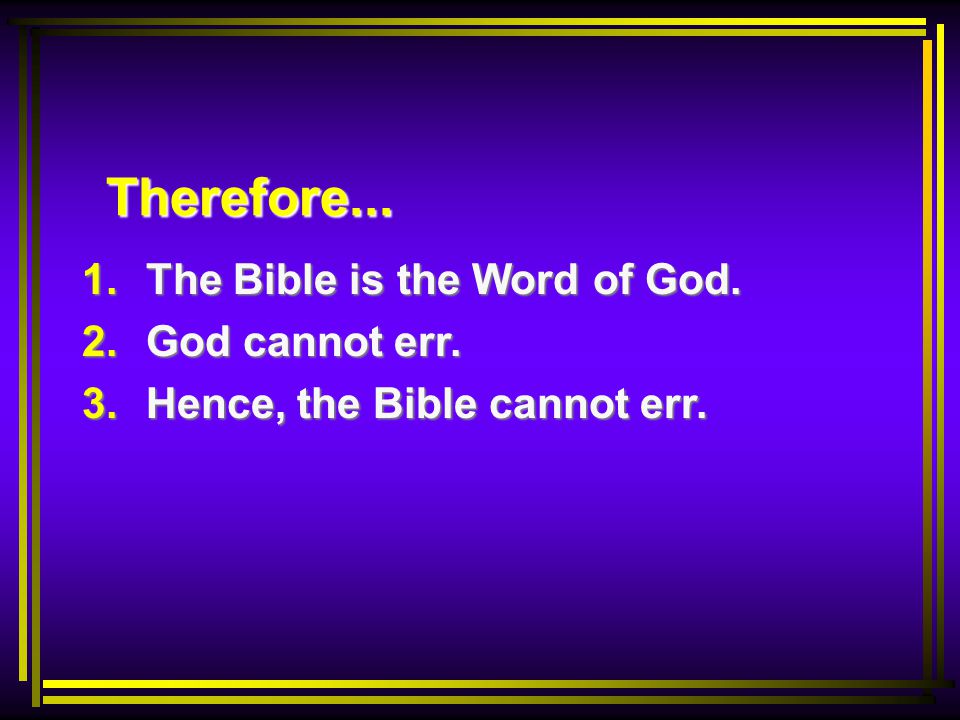 Therefore...

1. The Bible is the Word of God.
2. God cannot err.
3. Hence, the Bible cannot err.